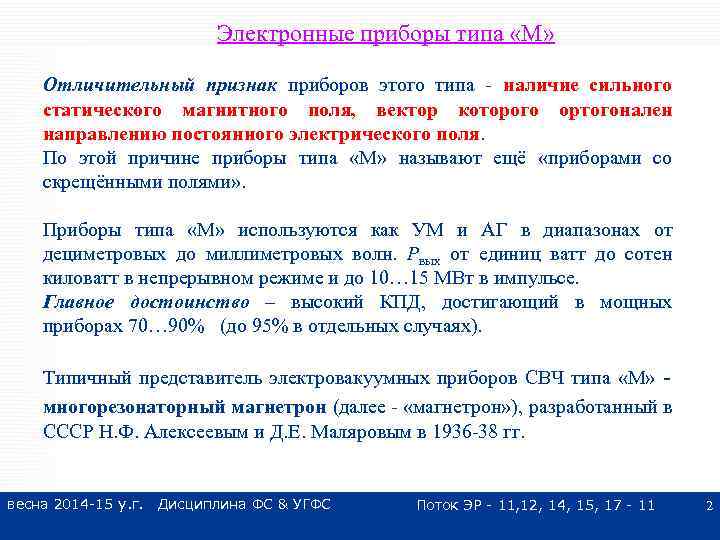 Электронные приборы типа «М»

Отличительный признак приборов этого типа - наличие сильного статического магнитного поля, вектор которого ортогонален направлению постоянного электрического поля.
По этой причине приборы типа «М» называют ещё «приборами со скрещёнными полями».

Приборы типа «М» используются как УМ и АГ в диапазонах от дециметровых до миллиметровых волн. $P_{вых}$ от единиц ватт до сотен киловатт в непрерывном режиме и до 10…15 МВт в импульсе.
Главное достоинство – высокий КПД, достигающий в мощных приборах 70…90% (до 95% в отдельных случаях).

Типичный представитель электровакуумных приборов СВЧ типа «М» - многорезонаторный магнетрон (далее - «магнетрон»), разработанный в СССР Н.Ф. Алексеевым и Д.Е. Маляровым в 1936-38 гг.

весна 2014-15 у.г. Дисциплина ФС & УГФС Поток ЭР - 11,12, 14, 15, 17 - 11 2